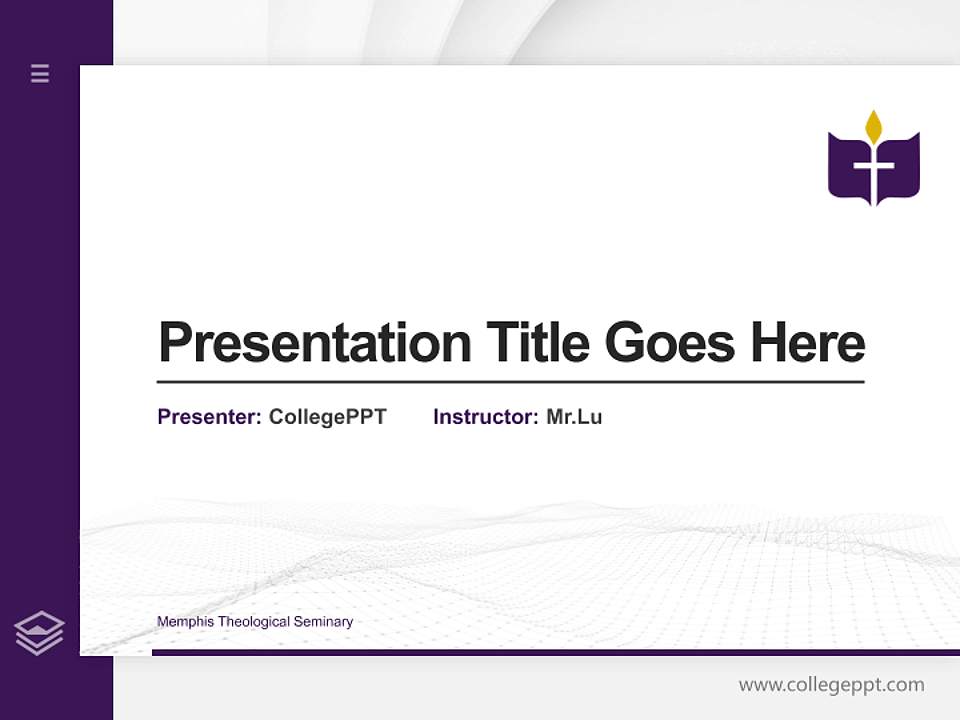 Presentation Title Goes Here

Presenter: CollegePPT Instructor: Mr.Lu

Memphis Theological Seminary

www.collegeppt.com